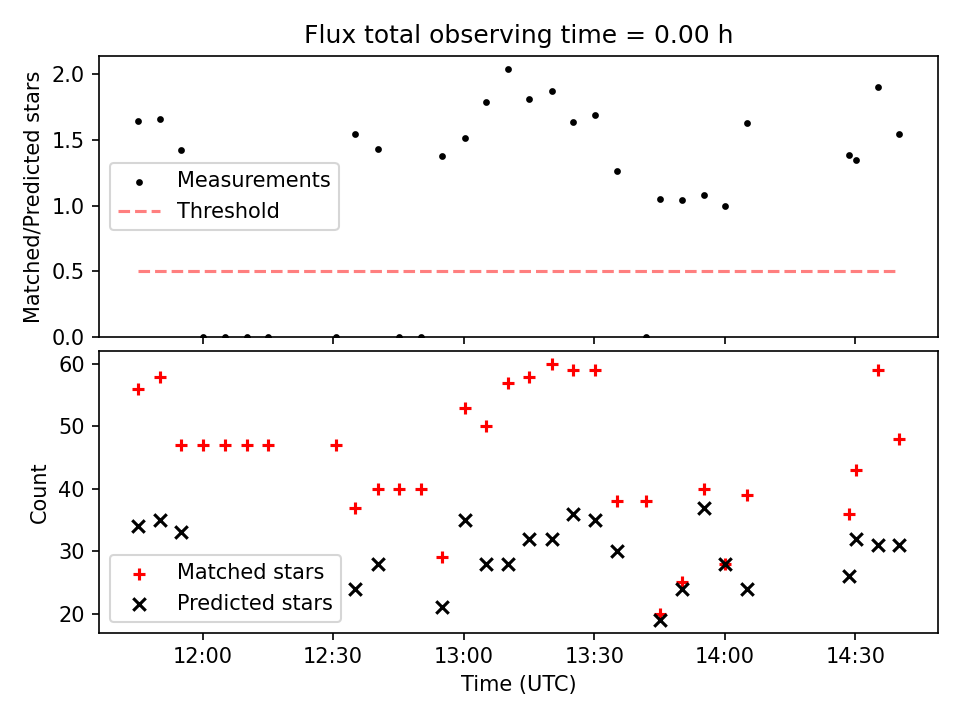 Flux total observing time = 0.00 h

Matched/Predicted stars

2.0
1.5
1.0
0.5
0.0

Measurements
Threshold

Count

60
50
40
30
20

Matched stars
Predicted stars

12:00
12:30
13:00
13:30
14:00
14:30

Time (UTC)